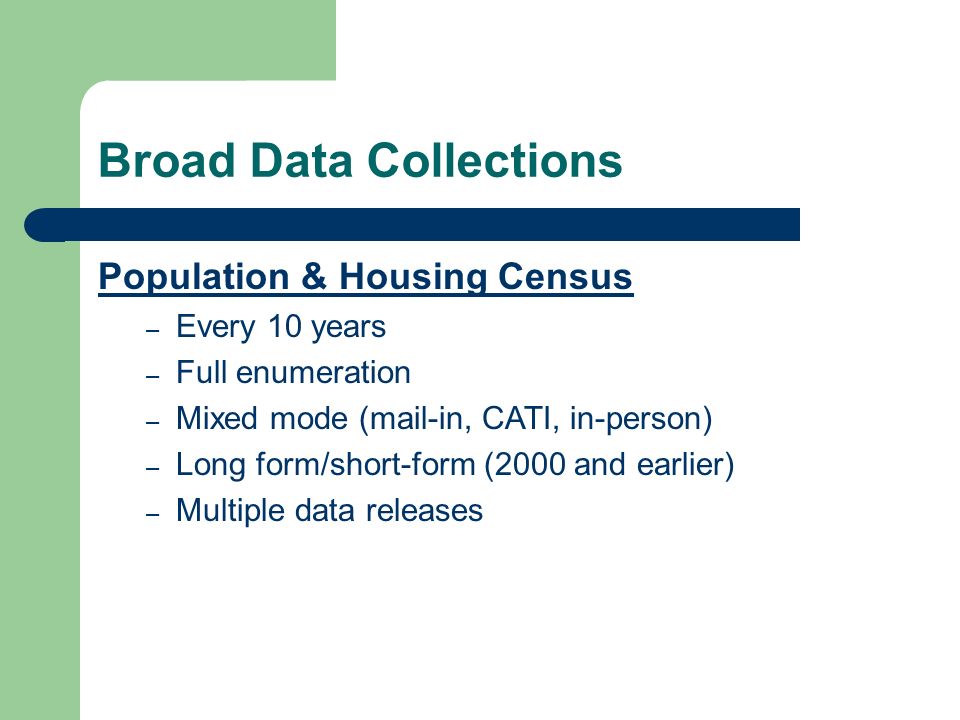 Broad Data Collections

Population & Housing Census

– Every 10 years
– Full enumeration
– Mixed mode (mail-in, CATI, in-person)
– Long form/short-form (2000 and earlier)
– Multiple data releases